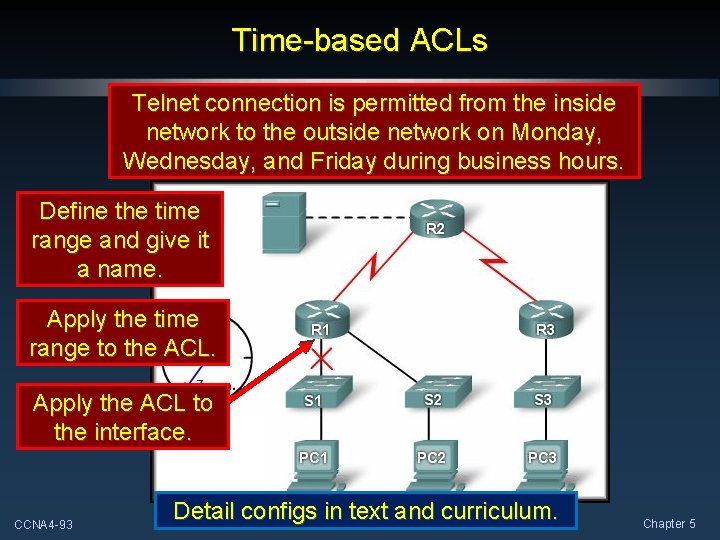 Time-based ACLs

Telnet connection is permitted from the inside network to the outside network on Monday, Wednesday, and Friday during business hours.

Define the time range and give it a name.

Apply the time range to the ACL.

Apply the ACL to the interface.

R2

R1

R3

S1

S2

S3

PC1

PC2

PC3

Detail configs in text and curriculum.

CCNA4-93

Chapter 5